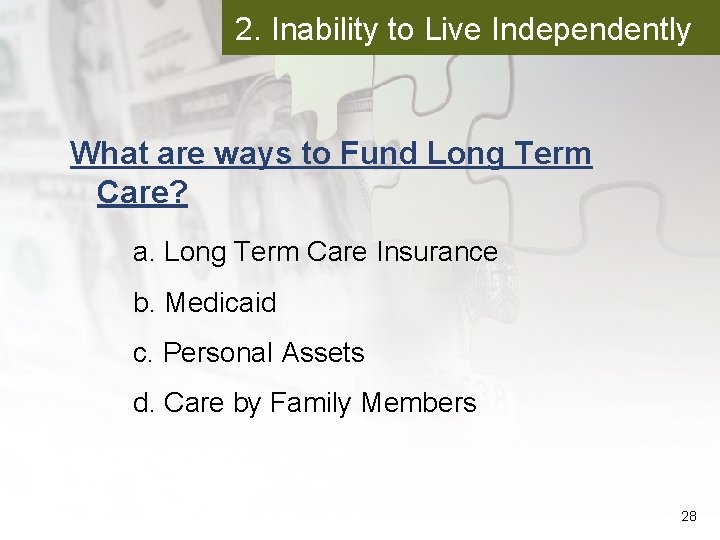 2. Inability to Live Independently

What are ways to Fund Long Term Care?

a. Long Term Care Insurance

b. Medicaid

c. Personal Assets

d. Care by Family Members

28